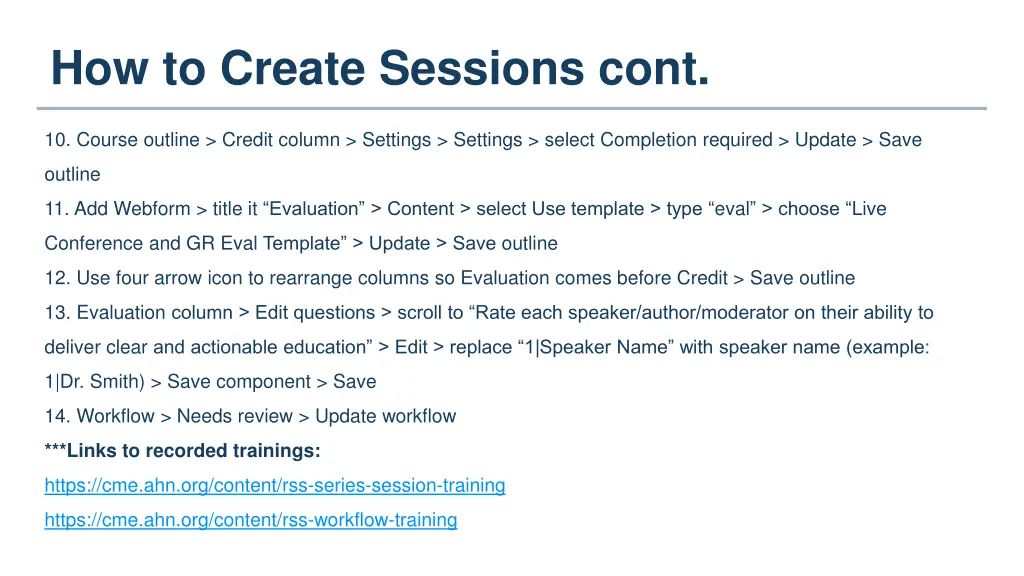 How to Create Sessions cont.

10. Course outline > Credit column > Settings > Settings > select Completion required > Update > Save outline

11. Add Webform > title it “Evaluation” > Content > select Use template > type “eval” > choose “Live Conference and GR Eval Template” > Update > Save outline

12. Use four arrow icon to rearrange columns so Evaluation comes before Credit > Save outline

13. Evaluation column > Edit questions > scroll to “Rate each speaker/author/moderator on their ability to deliver clear and actionable education” > Edit > replace “1|Speaker Name” with speaker name (example: 1|Dr. Smith) > Save component > Save

14. Workflow > Needs review > Update workflow

***Links to recorded trainings:

https://cme.ahn.org/content/rss-series-session-training

https://cme.ahn.org/content/rss-workflow-training